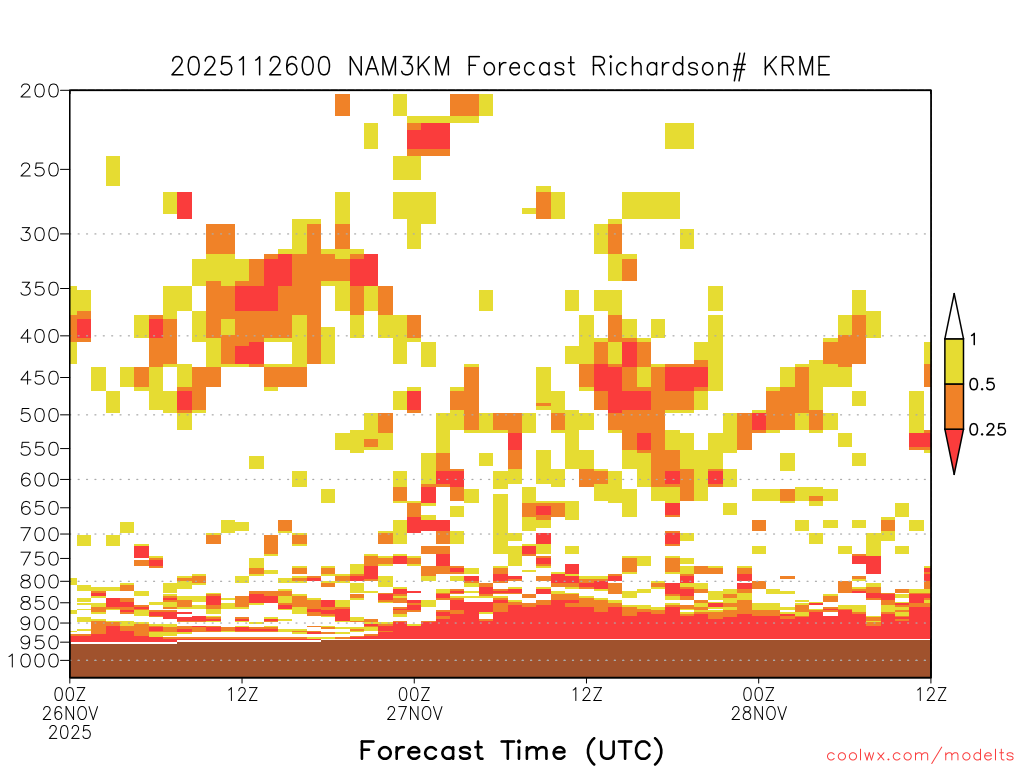 2025112600 NAM3KM Forecast Richardson# KRME

200
250
300
350
400
450
500
550
600
650
700
750
800
850
900
950
1000

1
0.5
0.25

00Z 26NOV 2025
12Z
00Z 27NOV
12Z
00Z 28NOV
12Z

Forecast Time (UTC)

coolwx.com/modelts